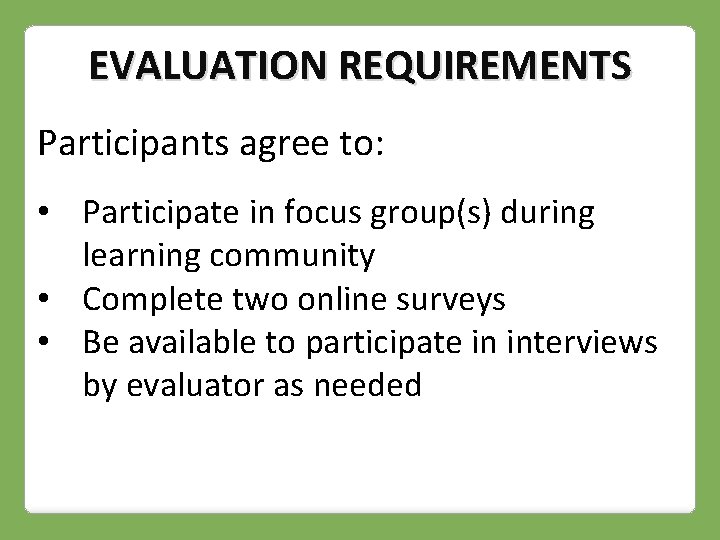 EVALUATION REQUIREMENTS

Participants agree to:

• Participate in focus group(s) during learning community
• Complete two online surveys
• Be available to participate in interviews by evaluator as needed